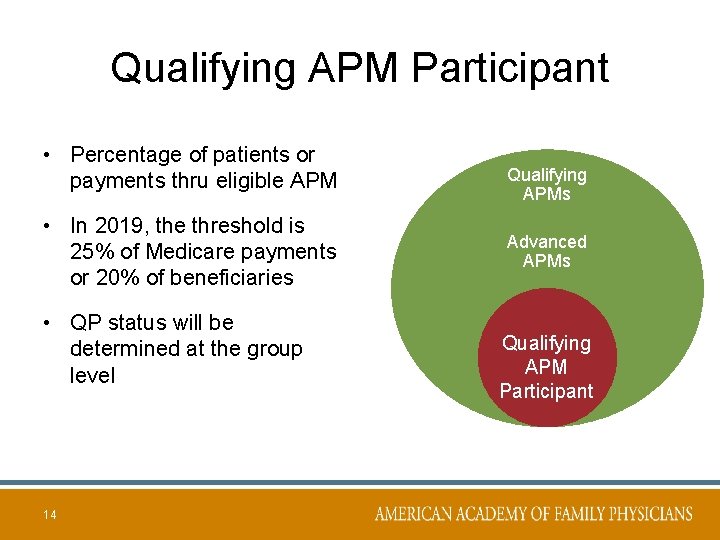 Qualifying APM Participant

• Percentage of patients or payments thru eligible APM

• In 2019, the threshold is 25% of Medicare payments or 20% of beneficiaries

• QP status will be determined at the group level

Qualifying APMs

Advanced APMs

Qualifying APM Participant

14

AMERICAN ACADEMY OF FAMILY PHYSICIANS